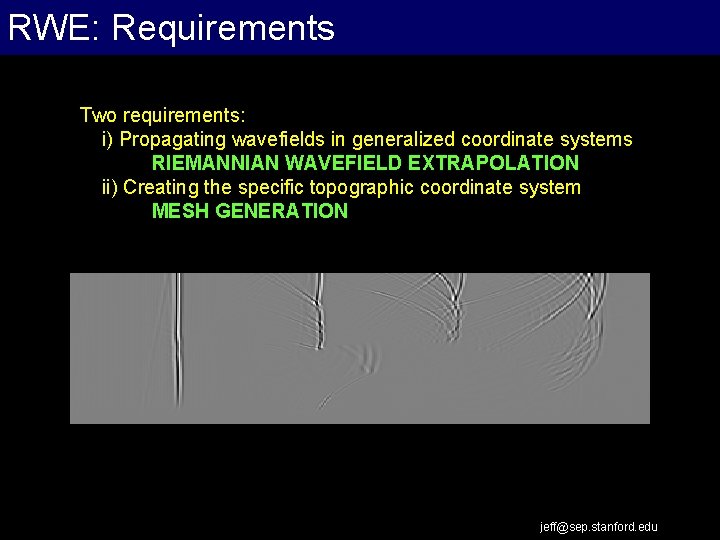 RWE: Requirements

Two requirements:
i) Propagating wavefields in generalized coordinate systems
RIEMANNIAN WAVEFIELD EXTRAPOLATION
ii) Creating the specific topographic coordinate system
MESH GENERATION

jeff@sep.stanford.edu